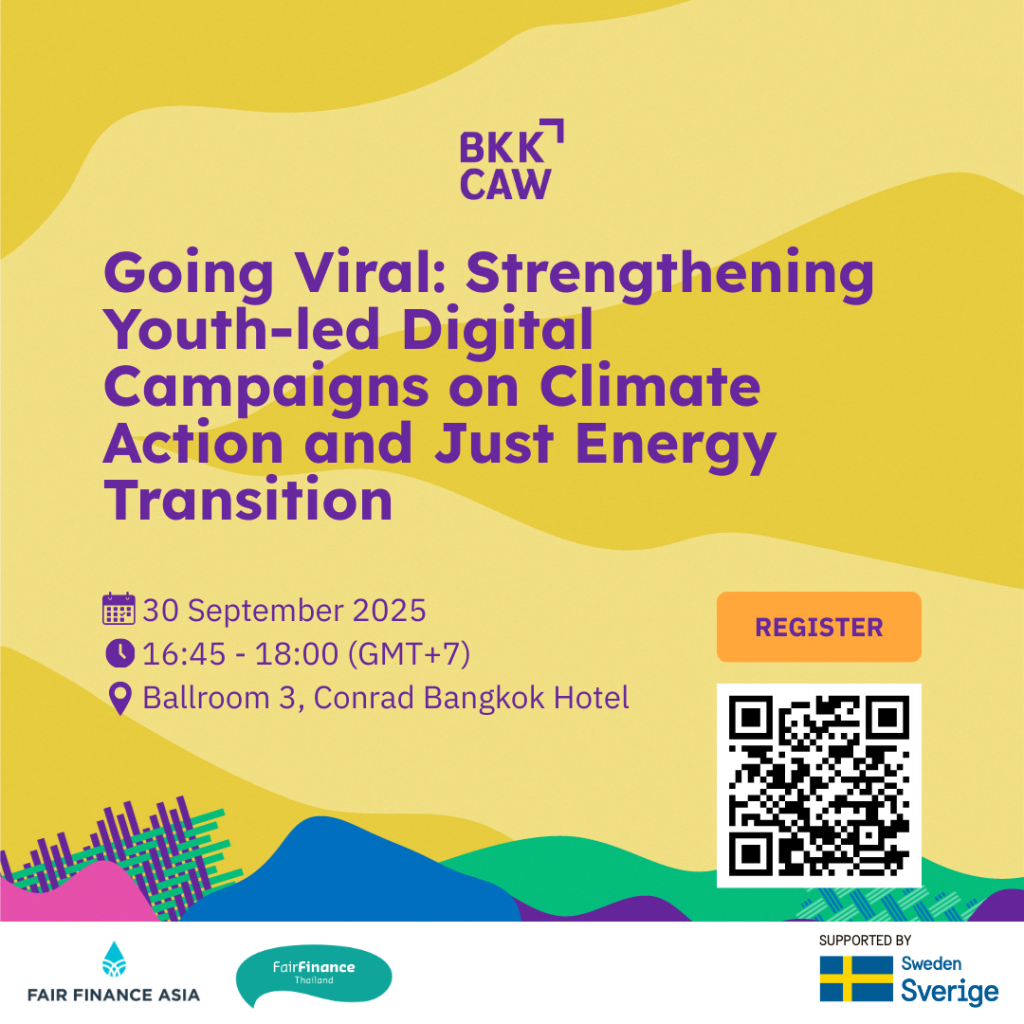 BKK
CAW

Going Viral: Strengthening Youth-led Digital Campaigns on Climate Action and Just Energy Transition

30 September 2025
16:45 - 18:00 (GMT+7)
Ballroom 3, Conrad Bangkok Hotel

REGISTER

FAIR FINANCE ASIA

FairFinance
Thailand

SUPPORTED BY
Sweden
Sverige